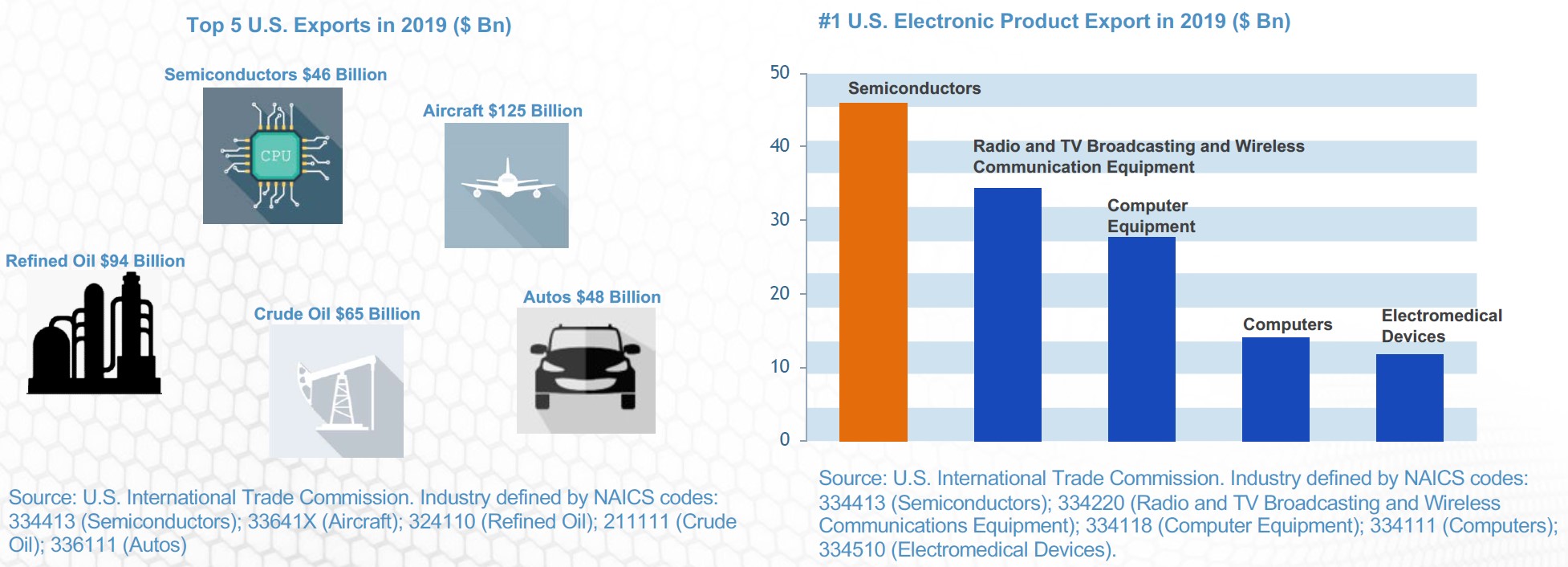 Top 5 U.S. Exports in 2019 ($ Bn)

Semiconductors $46 Billion

CPU

Aircraft $125 Billion

Refined Oil $94 Billion

Crude Oil $65 Billion

Autos $48 Billion

Source: U.S. International Trade Commission. Industry defined by NAICS codes: 334413 (Semiconductors); 33641X (Aircraft); 324110 (Refined Oil); 211111 (Crude Oil); 336111 (Autos)

#1 U.S. Electronic Product Export in 2019 ($ Bn)

50
40
30
20
10
0

Semiconductors

Radio and TV Broadcasting and Wireless Communication Equipment

Computer Equipment

Computers

Electromedical Devices

Source: U.S. International Trade Commission. Industry defined by NAICS codes: 334413 (Semiconductors); 334220 (Radio and TV Broadcasting and Wireless Communications Equipment); 334118 (Computer Equipment); 334111 (Computers); 334510 (Electromedical Devices).